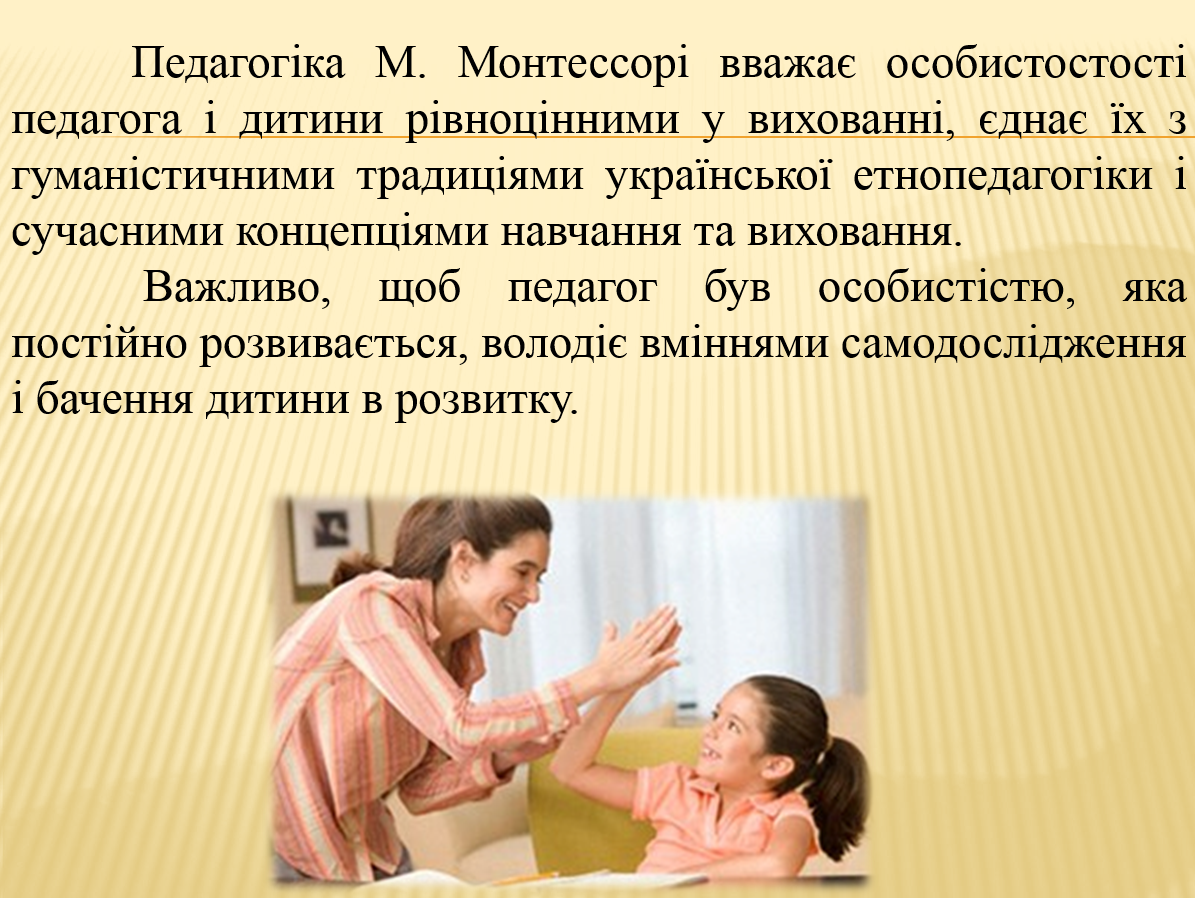 Педагогіка М. Монтессорі вважає особистостості педагога і дитини рівноцінними у вихованні, єднає їх з гуманістичними традиціями української етнопедагогіки і сучасними концепціями навчання та виховання.

Важливо, щоб педагог був особистістю, яка постійно розвивається, володіє вміннями самодослідження і бачення дитини в розвитку.